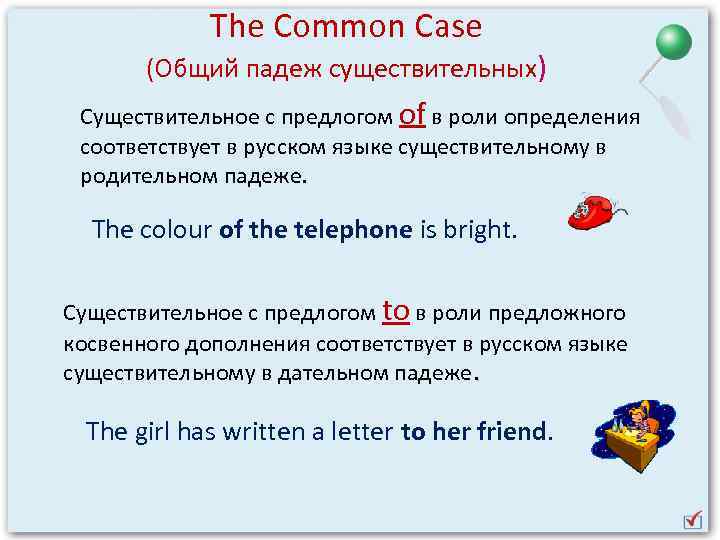 The Common Case
(Общий падеж существительных)

Существительное с предлогом of в роли определения соответствует в русском языке существительному в родительном падеже.

The colour of the telephone is bright.

Существительное с предлогом to в роли предложного косвенного дополнения соответствует в русском языке существительному в дательном падеже.

The girl has written a letter to her friend.